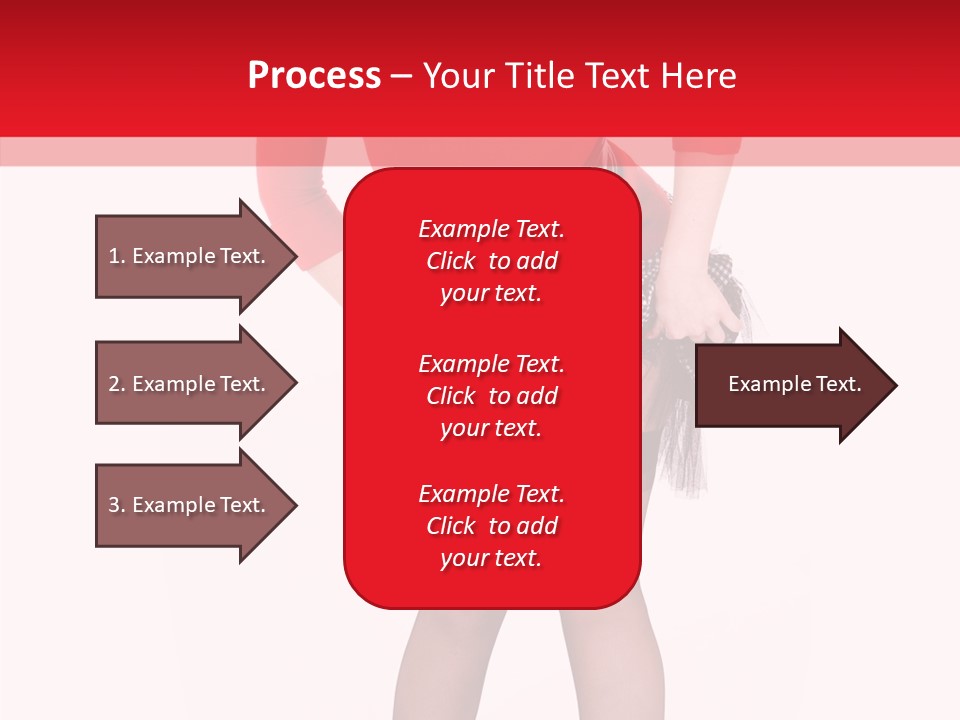 Process – Your Title Text Here

1. Example Text.

2. Example Text.

3. Example Text.

Example Text. Click to add your text.

Example Text. Click to add your text.

Example Text. Click to add your text.

Example Text.